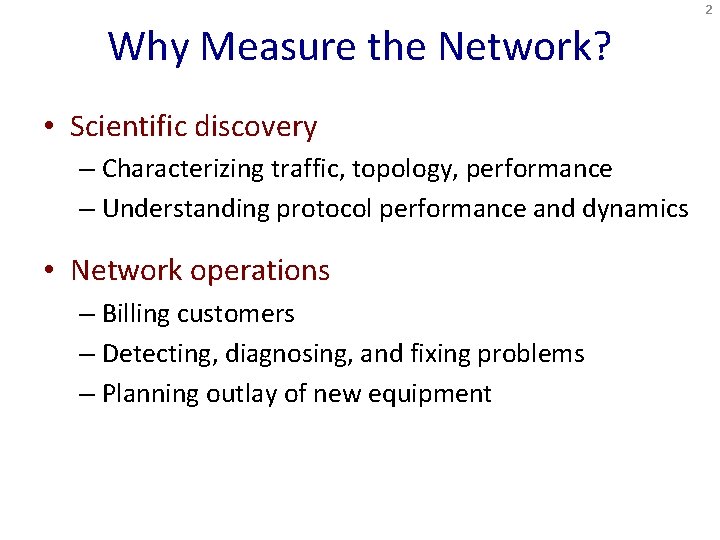 2

Why Measure the Network?

• Scientific discovery
– Characterizing traffic, topology, performance
– Understanding protocol performance and dynamics

• Network operations
– Billing customers
– Detecting, diagnosing, and fixing problems
– Planning outlay of new equipment